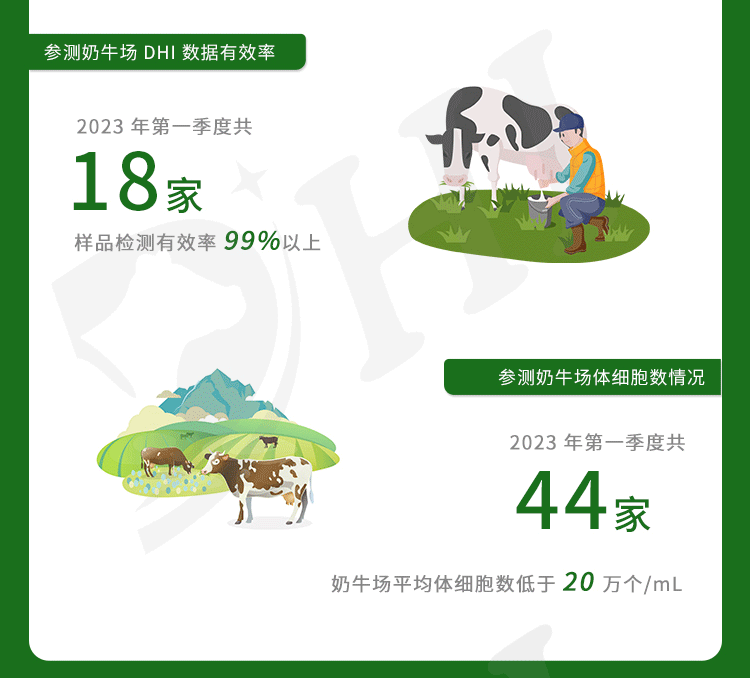 参测奶牛场 DHI 数据有效率

2023 年第一季度共

18家

样品检测有效率 99%以上

参测奶牛场体细胞数情况

2023 年第一季度共

44家

奶牛场平均体细胞数低于 20 万个/mL